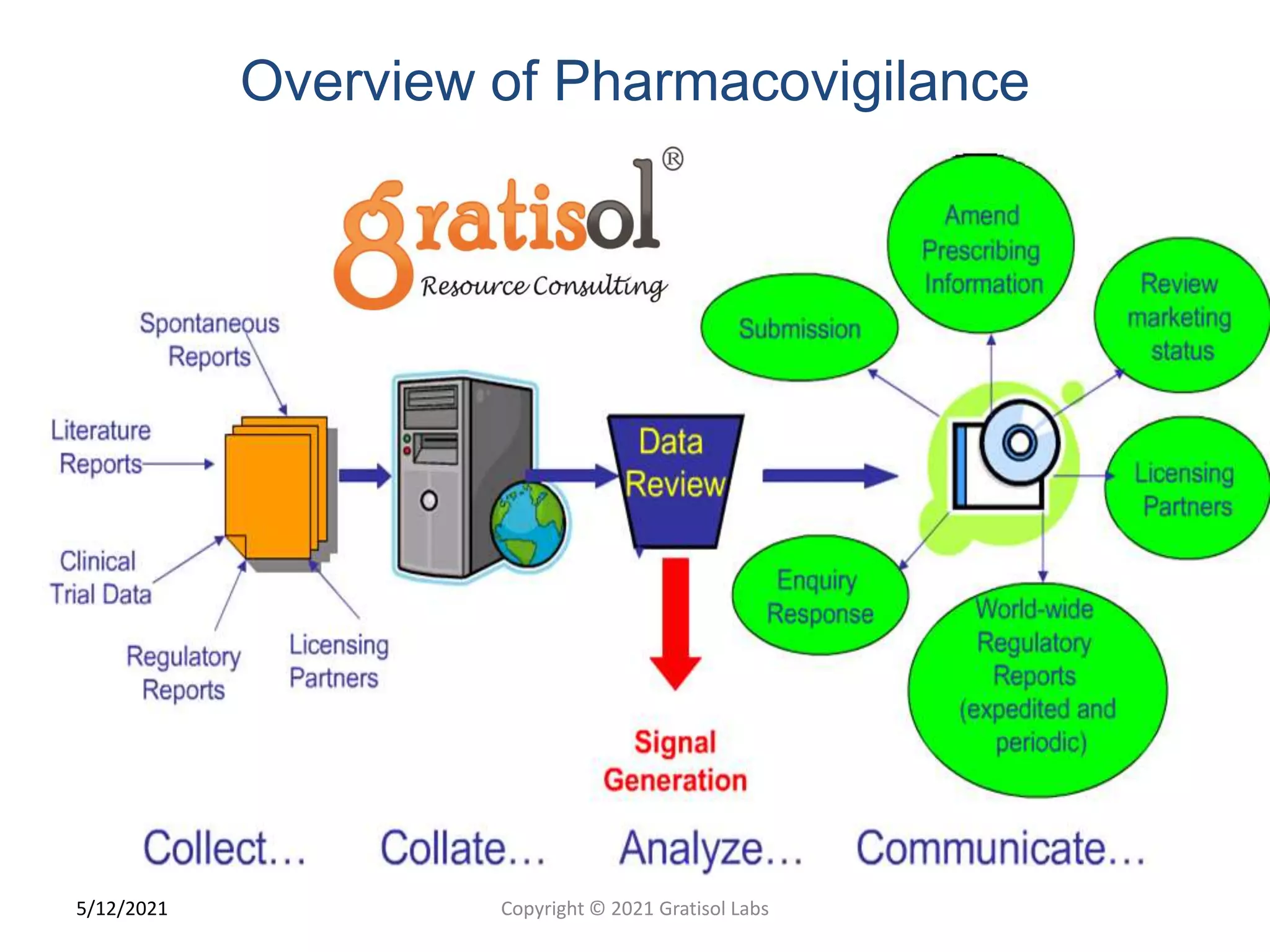 Overview of Pharmacovigilance

gratisol®
Resource Consulting

Spontaneous Reports

Literature Reports

Clinical Trial Data

Regulatory Reports

Licensing Partners

Data Review

Signal Generation

Submission

Amend Prescribing Information

Review marketing status

Licensing Partners

Enquiry Response

World-wide Regulatory Reports (expedited and periodic)

Collect… Collate… Analyze… Communicate…

5/12/2021

Copyright © 2021 Gratisol Labs